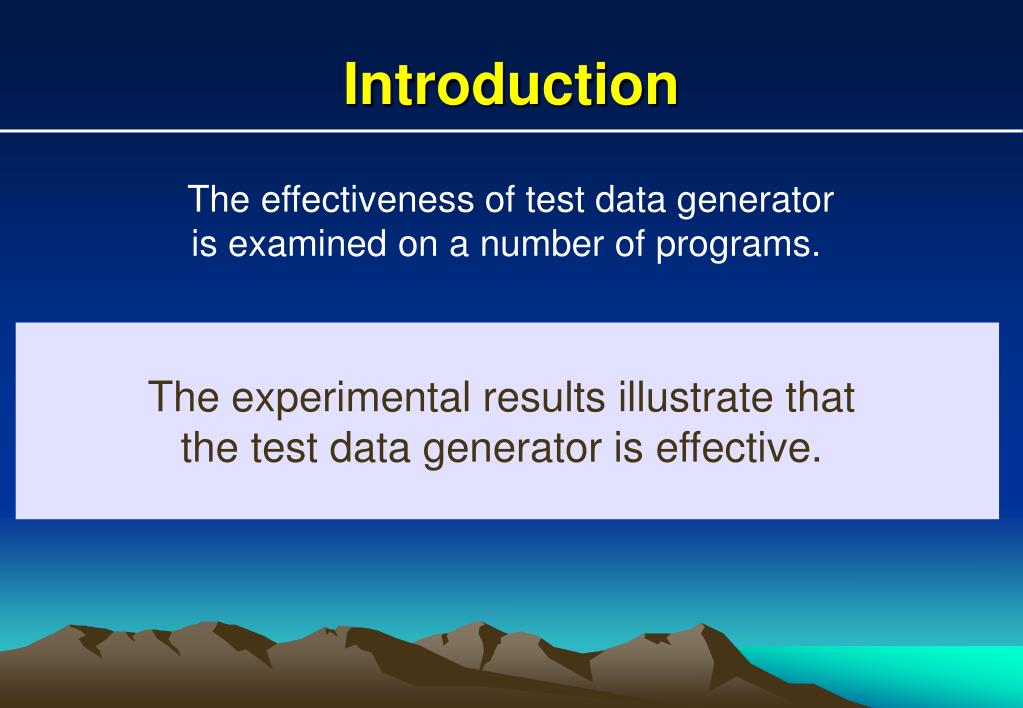 Introduction

The effectiveness of test data generator is examined on a number of programs.

The experimental results illustrate that the test data generator is effective.